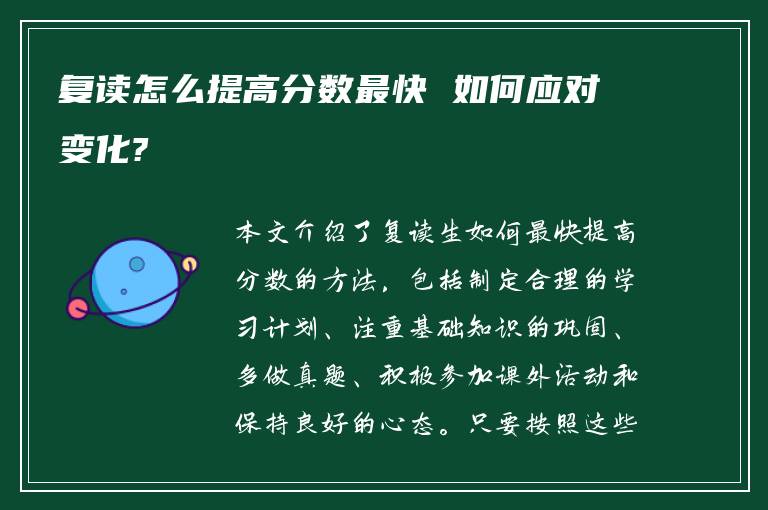 复读怎么提高分数最快 如何应对变化?

本文介绍了复读生如何最快提高分数的方法，包括制定合理的学习计划、注重基础知识的巩固、多做真题、积极参加课外活动和保持良好的心态。只要按照这些